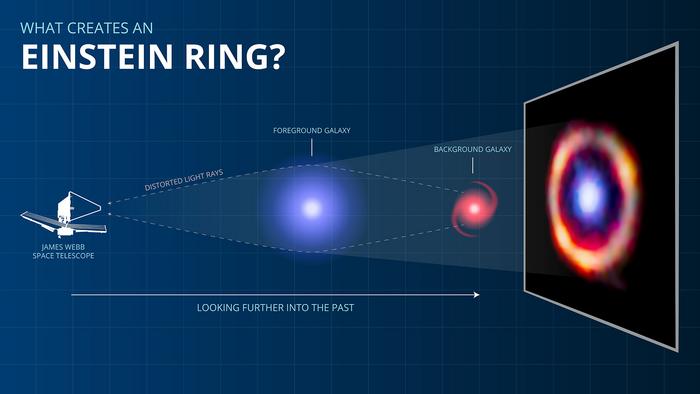 WHAT CREATES AN
EINSTEIN RING?

FOREGROUND GALAXY

BACKGROUND GALAXY

DISTORTED LIGHT RAYS

JAMES WEBB
SPACE TELESCOPE

LOOKING FURTHER INTO THE PAST